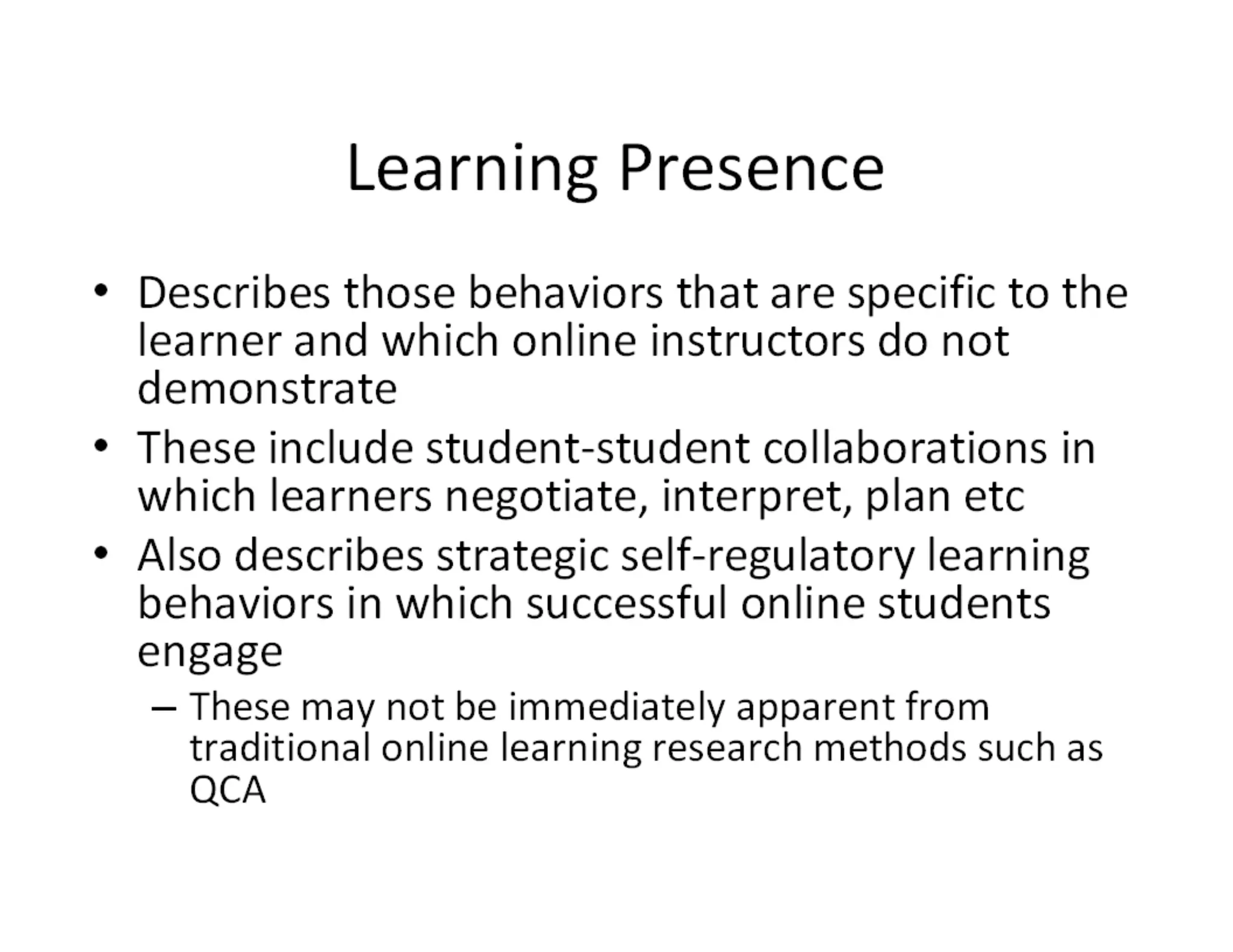 Learning Presence

• Describes those behaviors that are specific to the learner and which online instructors do not demonstrate
• These include student-student collaborations in which learners negotiate, interpret, plan etc
• Also describes strategic self-regulatory learning behaviors in which successful online students engage
– These may not be immediately apparent from traditional online learning research methods such as QCA